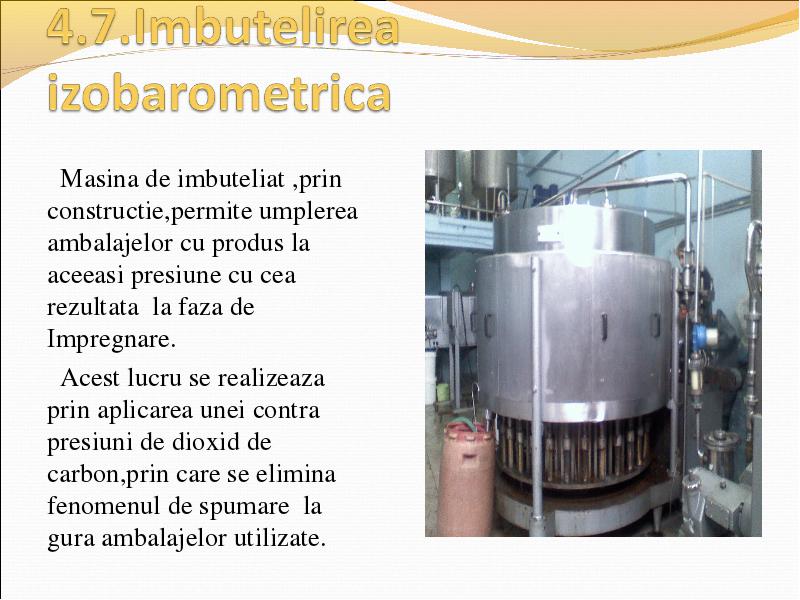 4.7.Imbutelirea izobarometrica

Masina de imbuteliat ,prin constructie,permite umplerea ambalajelor cu produs la aceeasi presiune cu cea rezultata la faza de Impregnare.

Acest lucru se realizeaza prin aplicarea unei contra presiuni de dioxid de carbon,prin care se elimina fenomenul de spumare la gura ambalajelor utilizate.